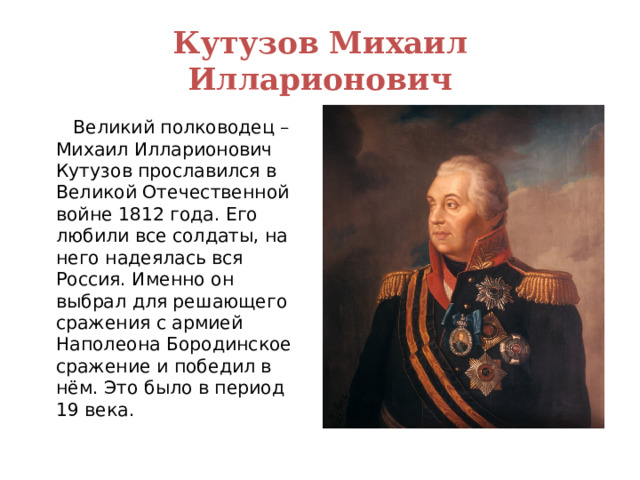 Кутузов Михаил Илларионович

Великий полководец – Михаил Илларионович Кутузов прославился в Великой Отечественной войне 1812 года. Его любили все солдаты, на него надеялась вся Россия. Именно он выбрал для решающего сражения с армией Наполеона Бородинское сражение и победил в нём. Это было в период 19 века.